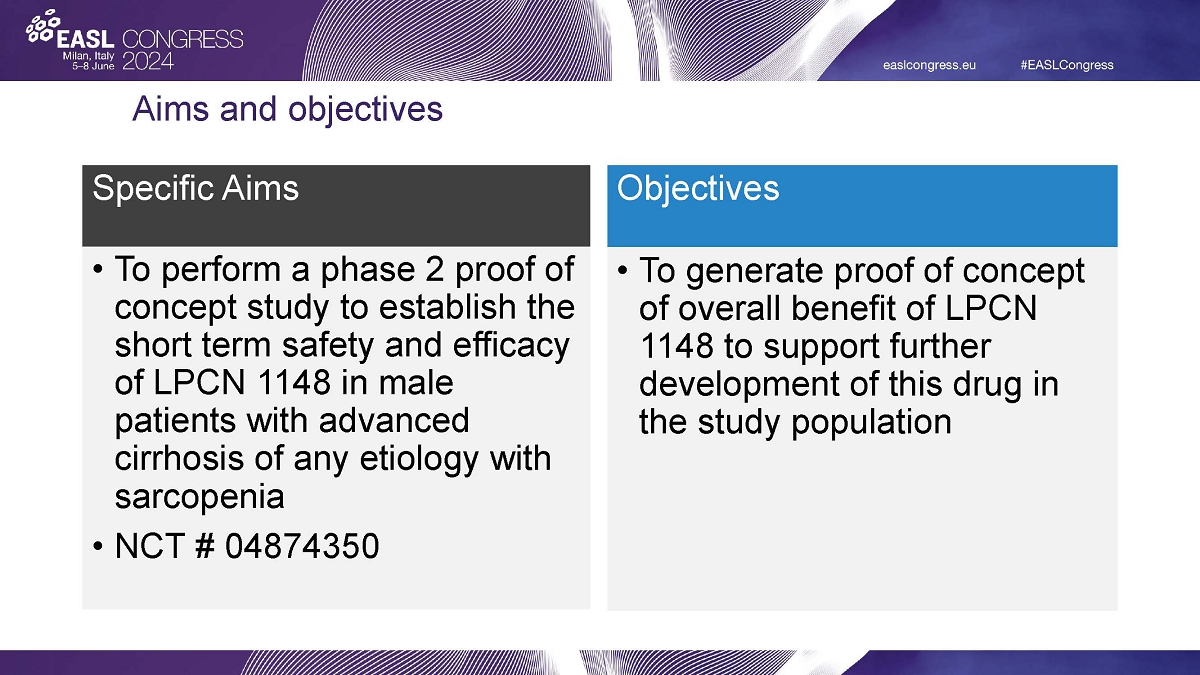 EASL CONGRESS 2024
Milan, Italy 5–8 June

easlcongress.eu #EASLCongress

Aims and objectives

Specific Aims

• To perform a phase 2 proof of concept study to establish the short term safety and efficacy of LPCN 1148 in male patients with advanced cirrhosis of any etiology with sarcopenia
• NCT # 04874350

Objectives

• To generate proof of concept of overall benefit of LPCN 1148 to support further development of this drug in the study population